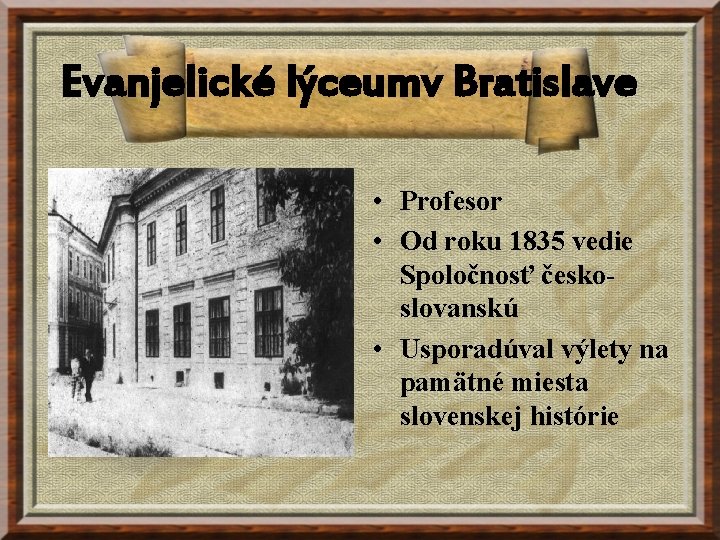 Evanjelické lýceumv Bratislave

• Profesor
• Od roku 1835 vedie Spoločnosť česko-slovanskú
• Usporadúval výlety na pamätné miesta slovenskej histórie